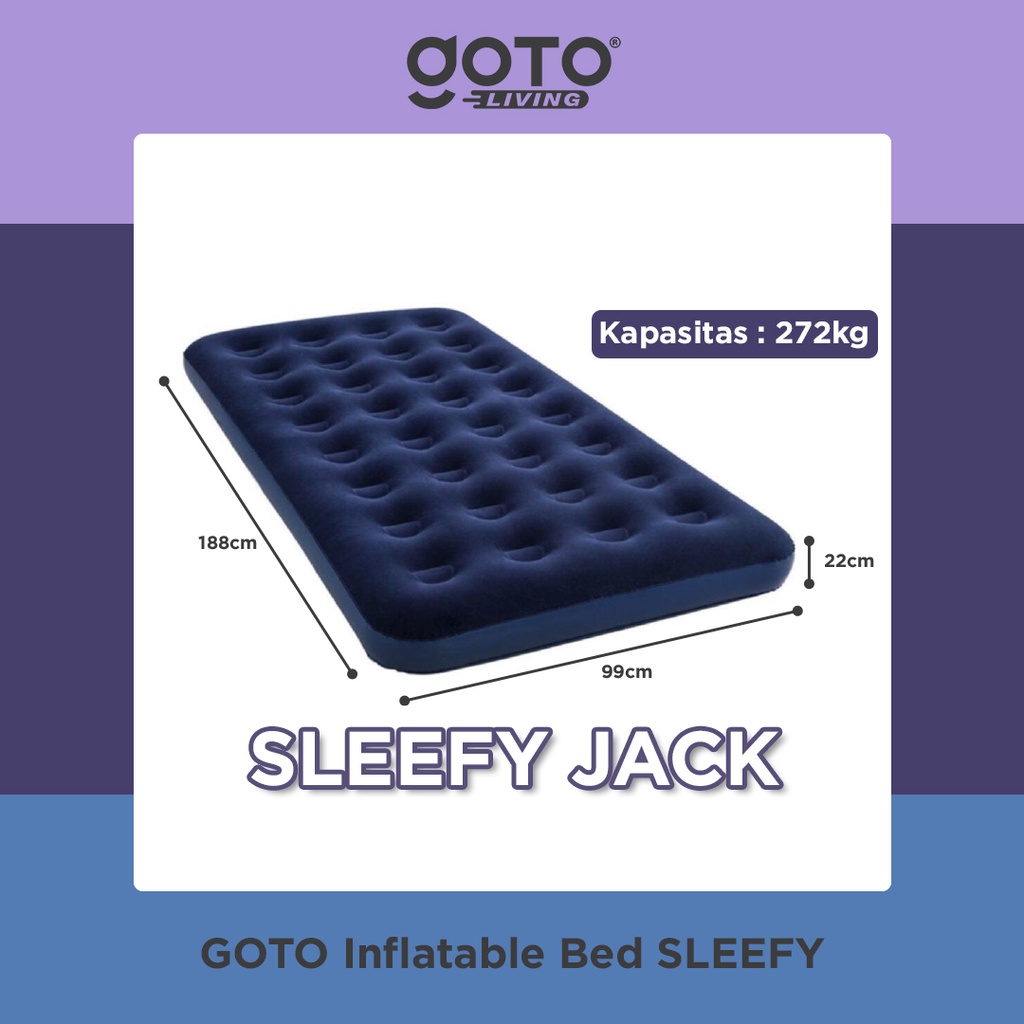 goto®
LIVING

Kapasitas : 272kg

188cm

22cm

99cm

SLEEFY JACK

GOTO Inflatable Bed SLEEFY